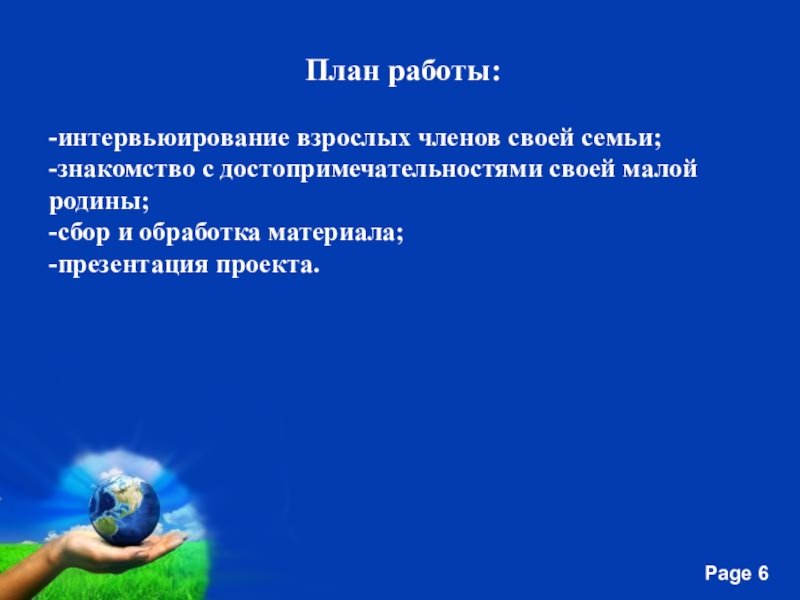 План работы:

-интервьюирование взрослых членов своей семьи;
-знакомство с достопримечательностями своей малой родины;
-сбор и обработка материала;
-презентация проекта.

Page 6